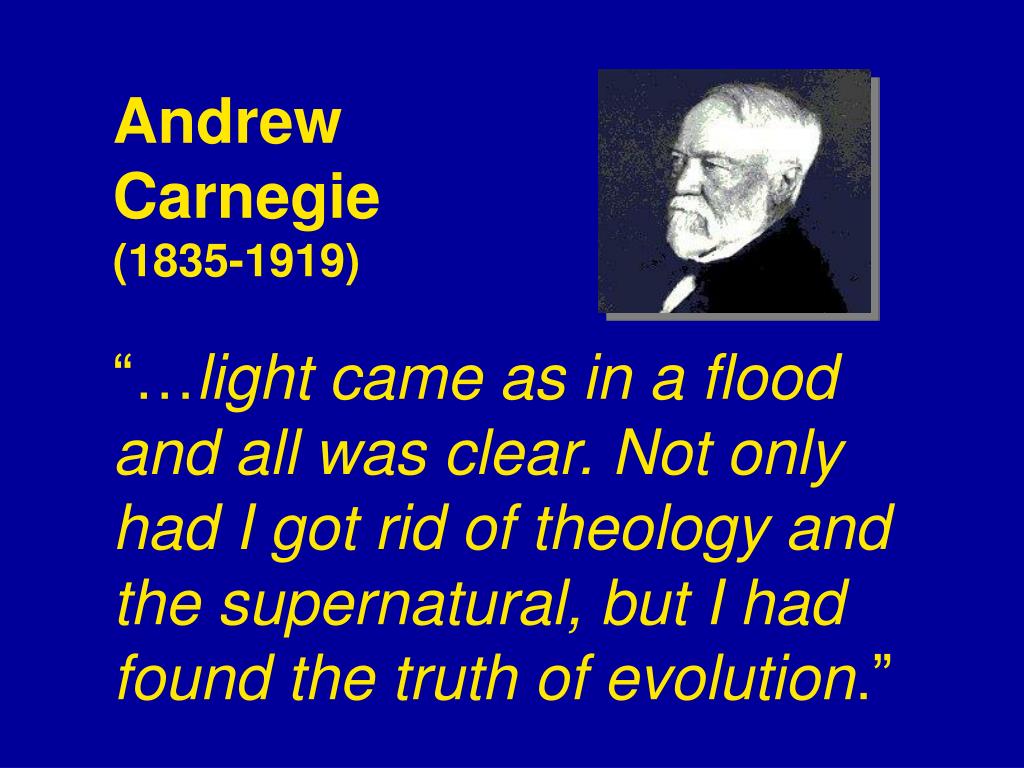 Andrew Carnegie
(1835-1919)

“…light came as in a flood and all was clear. Not only had I got rid of theology and the supernatural, but I had found the truth of evolution.”